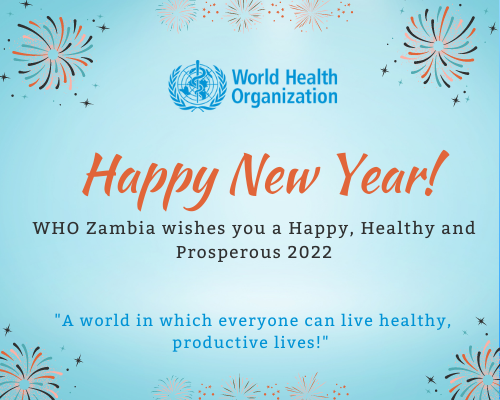 World Health Organization

Happy New Year!

WHO Zambia wishes you a Happy, Healthy and Prosperous 2022

"A world in which everyone can live healthy, productive lives!"